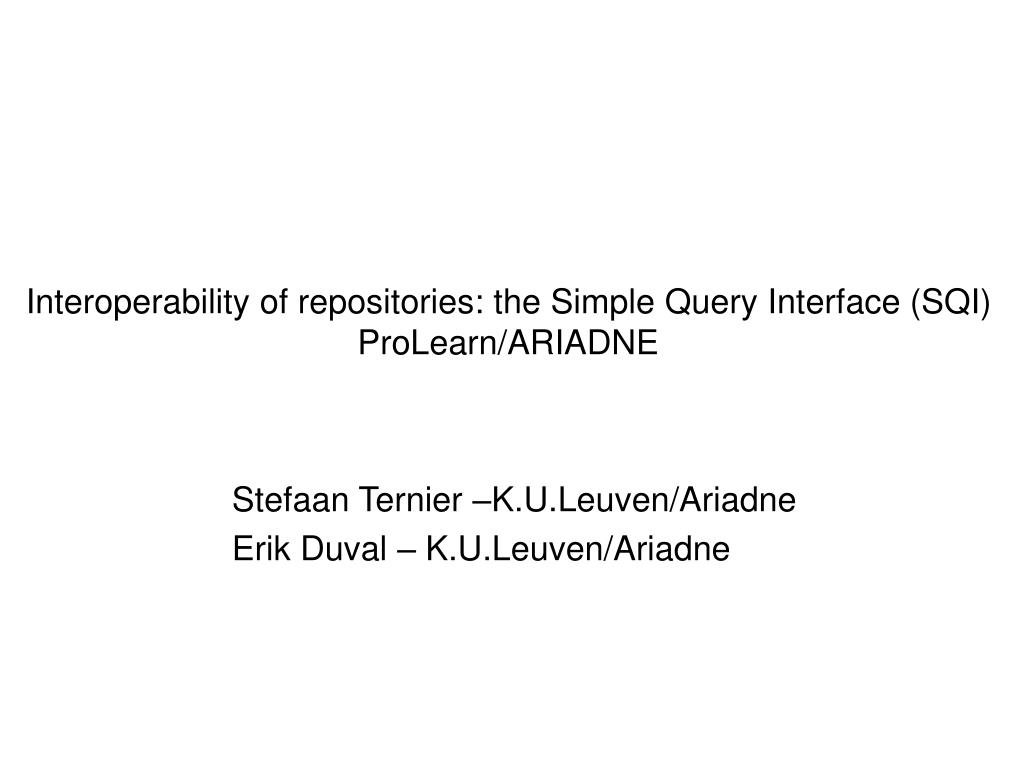 Interoperability of repositories: the Simple Query Interface (SQI)
ProLearn/ARIADNE

Stefaan Ternier –K.U.Leuven/Ariadne
Erik Duval – K.U.Leuven/Ariadne